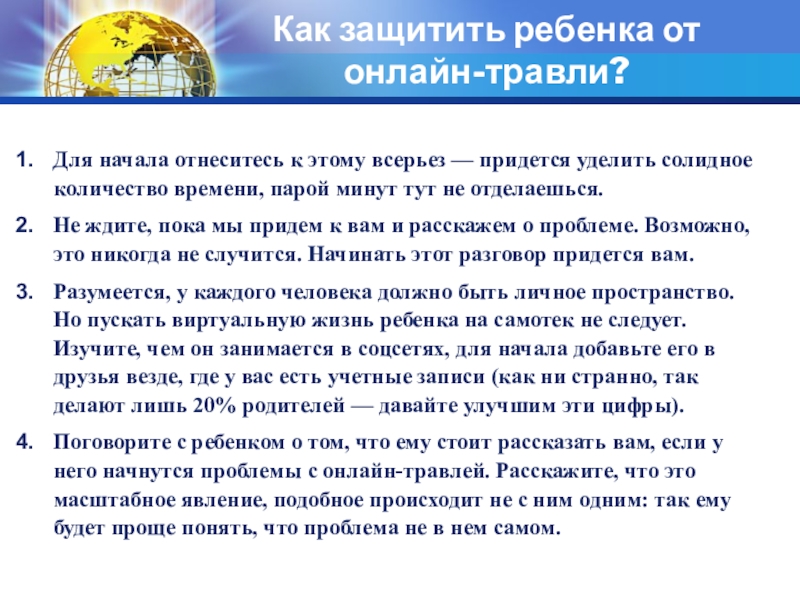 Как защитить ребенка от онлайн-травли?

1. Для начала отнеситесь к этому всерьез — придется уделить солидное количество времени, парой минут тут не отделаешься.

2. Не ждите, пока мы придем к вам и расскажем о проблеме. Возможно, это никогда не случится. Начинать этот разговор придется вам.

3. Разумеется, у каждого человека должно быть личное пространство. Но пускать виртуальную жизнь ребенка на самотек не следует. Изучите, чем он занимается в соцсетях, для начала добавьте его в друзья везде, где у вас есть учетные записи (как ни странно, так делают лишь 20% родителей — давайте улучшим эти цифры).

4. Поговорите с ребенком о том, что ему стоит рассказать вам, если у него начнутся проблемы с онлайн-травлей. Расскажите, что это масштабное явление, подобное происходит не с ним одним: так ему будет проще понять, что проблема не в нем самом.